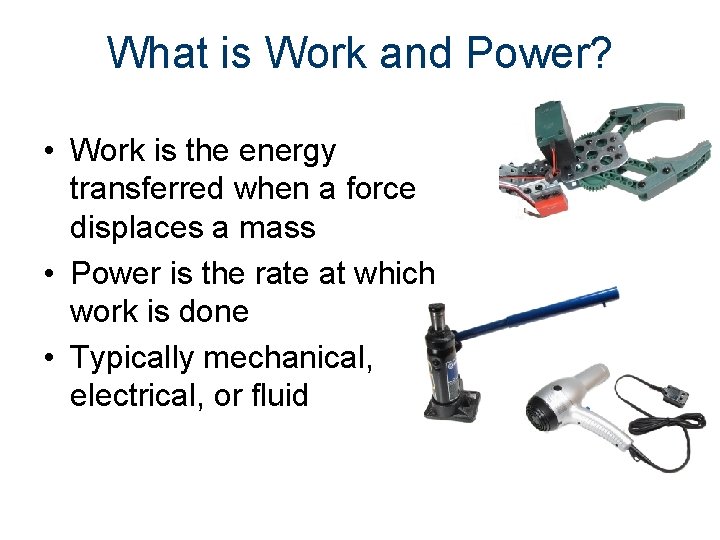 What is Work and Power?

• Work is the energy transferred when a force displaces a mass
• Power is the rate at which work is done
• Typically mechanical, electrical, or fluid